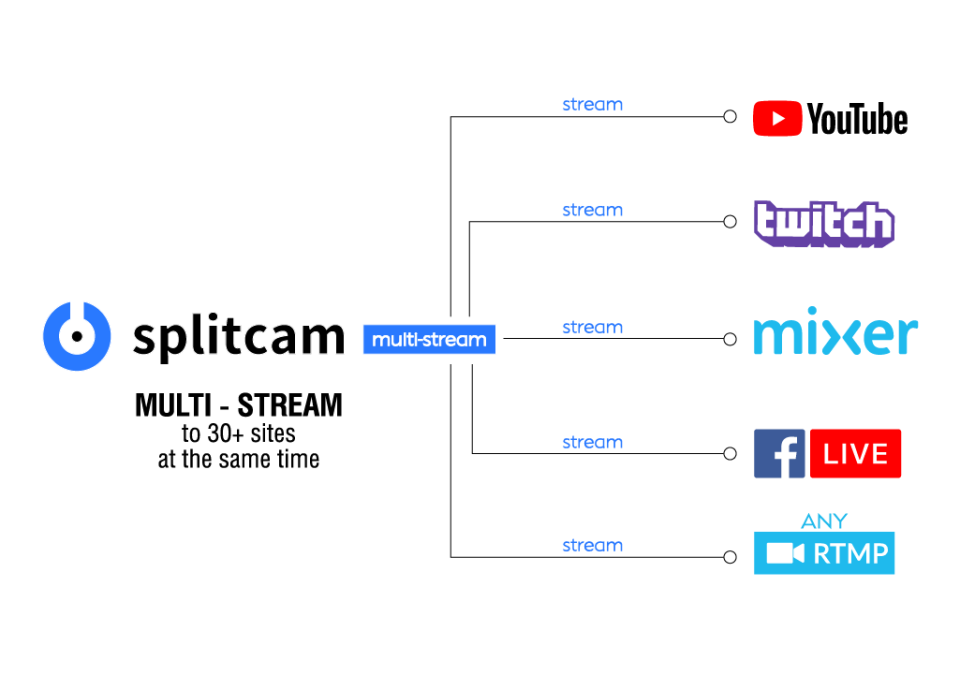 splitcam

MULTI - STREAM
to 30+ sites
at the same time

multi-stream

stream

YouTube

stream

twitch

stream

mixer

stream

f LIVE

stream

ANY
RTMP